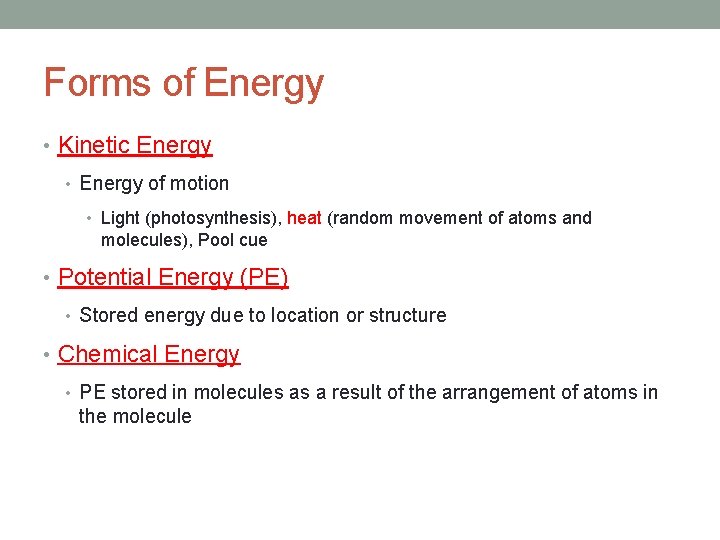 Forms of Energy

• Kinetic Energy
  • Energy of motion
    • Light (photosynthesis), heat (random movement of atoms and molecules), Pool cue
• Potential Energy (PE)
  • Stored energy due to location or structure
• Chemical Energy
  • PE stored in molecules as a result of the arrangement of atoms in the molecule